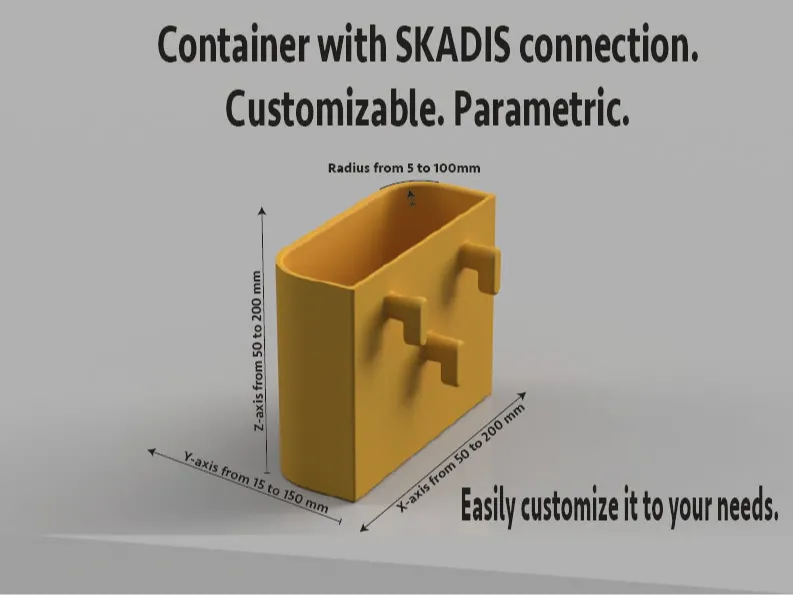 Container with SKADIS connection.
Customizable. Parametric.

Radius from 5 to 100mm

Z-axis from 50 to 200 mm

Y-axis from 15 to 150 mm

X-axis from 50 to 200 mm

Easily customize it to your needs.